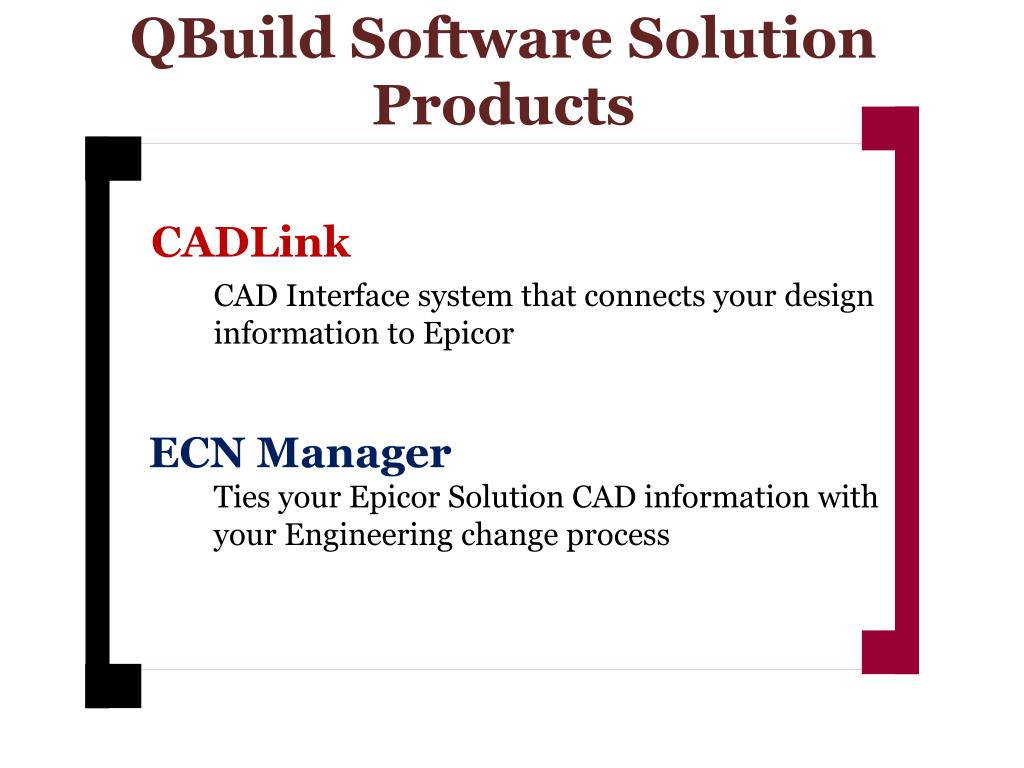 QBuild Software Solution Products

CADLink

CAD Interface system that connects your design information to Epicor

ECN Manager

Ties your Epicor Solution CAD information with your Engineering change process